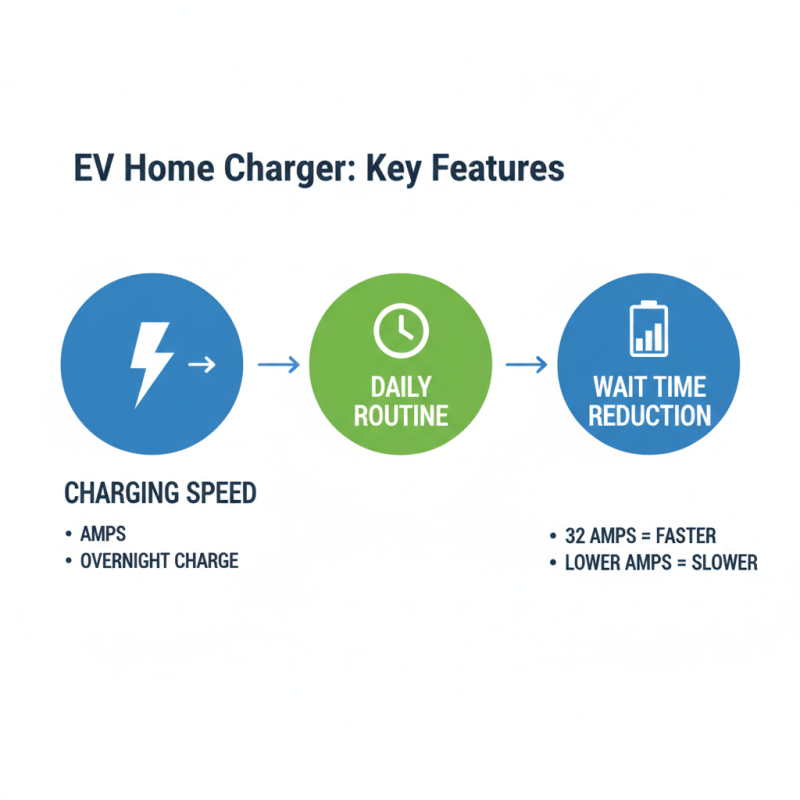 EV Home Charger: Key Features

DAILY ROUTINE

WAIT TIME REDUCTION

CHARGING SPEED

• AMPS
• OVERNIGHT CHARGE

• 32 AMPS = FASTER
• LOWER AMPS = SLOWER